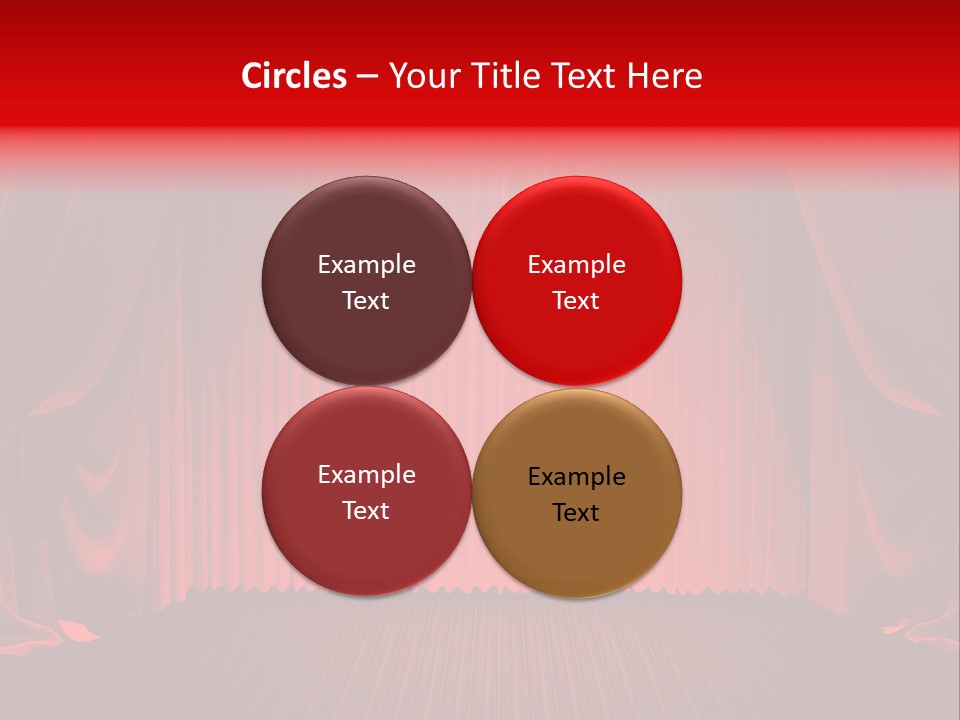 Circles – Your Title Text Here

Example Text

Example Text

Example Text

Example Text